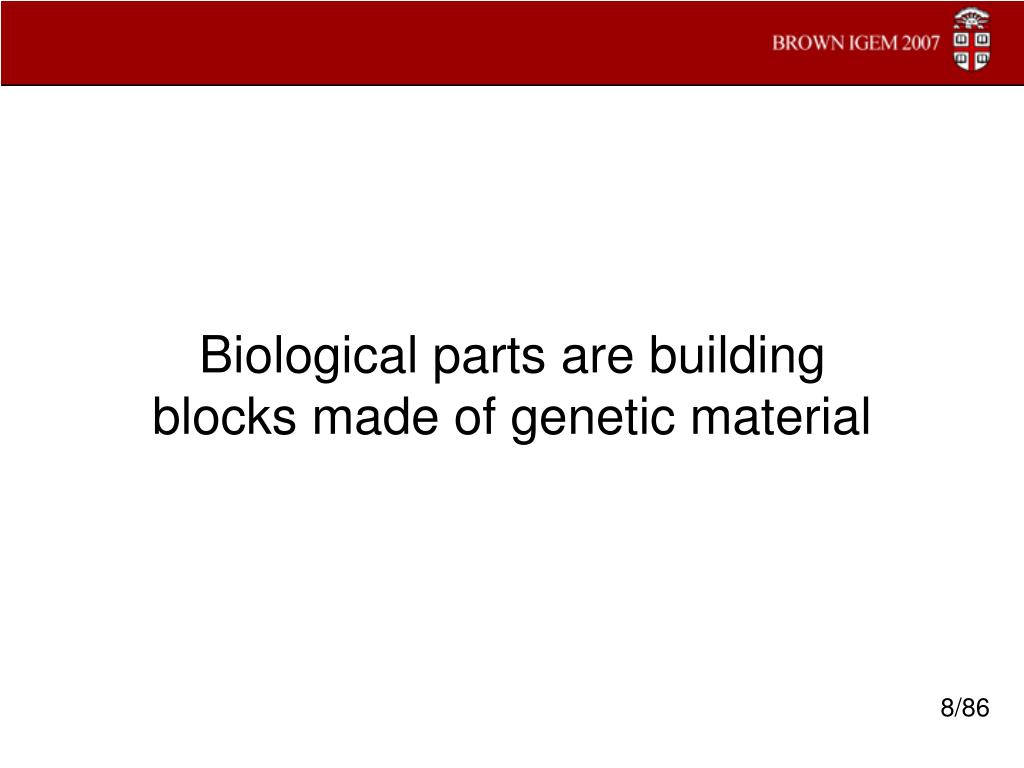 BROWN IGEM 2007

Biological parts are building blocks made of genetic material

8/86